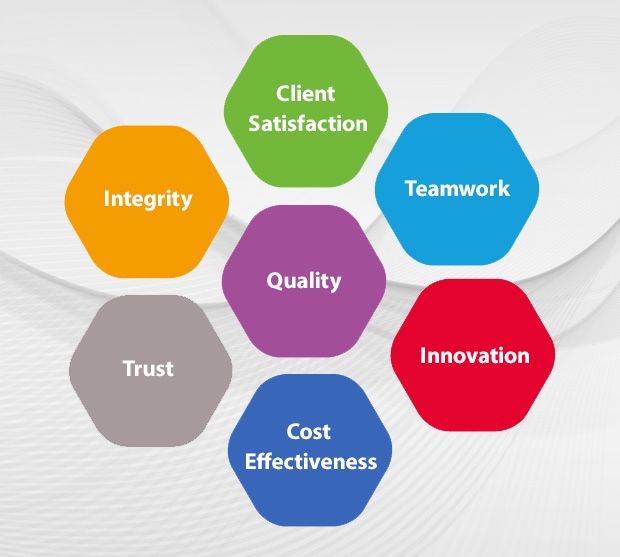 Client Satisfaction

Integrity

Teamwork

Quality

Trust

Innovation

Cost Effectiveness